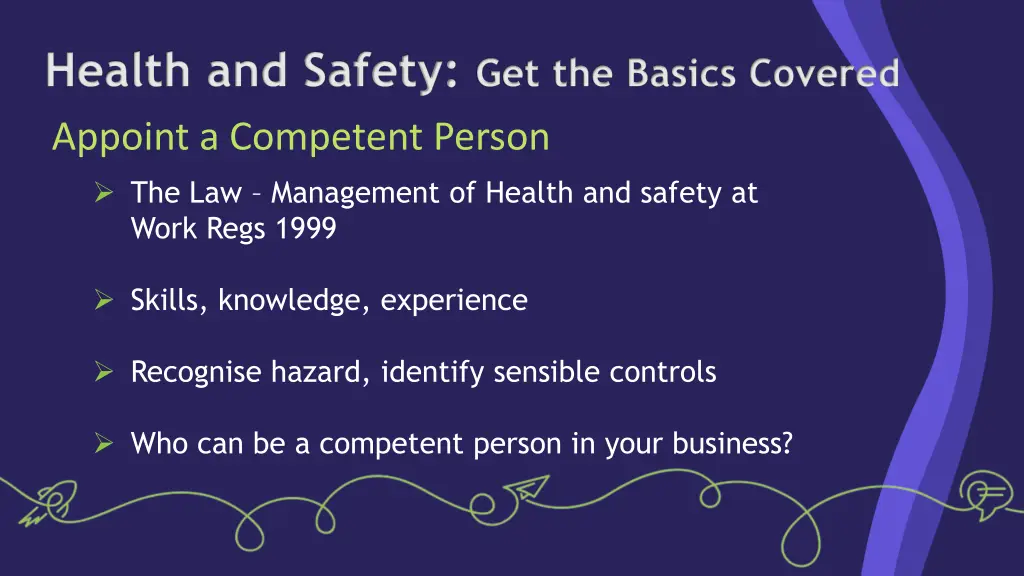 Health and Safety: Get the Basics Covered

Appoint a Competent Person

➢ The Law – Management of Health and safety at Work Regs 1999

➢ Skills, knowledge, experience

➢ Recognise hazard, identify sensible controls

➢ Who can be a competent person in your business?